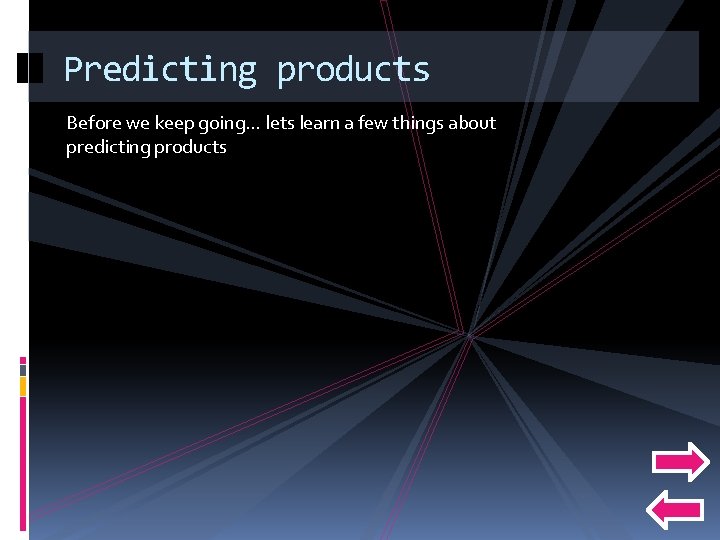 Predicting products

Before we keep going… lets learn a few things about predicting products